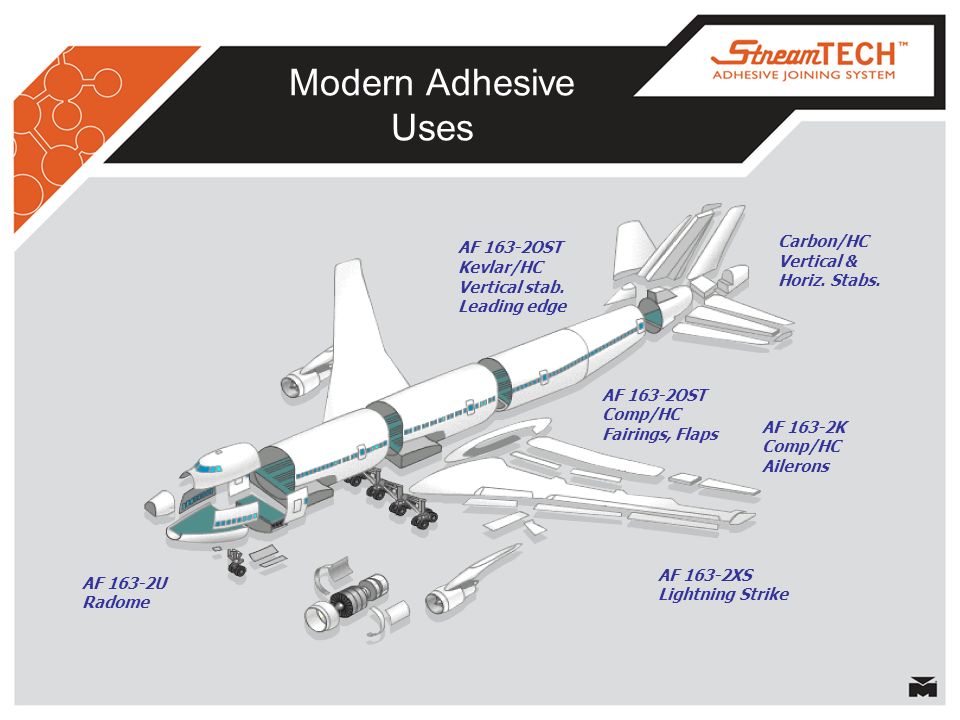 Modern Adhesive Uses

StreamTECH™
ADHESIVE JOINING SYSTEM

AF 163-2OST
Kevlar/HC
Vertical stab.
Leading edge

Carbon/HC
Vertical &
Horiz. Stabs.

AF 163-2OST
Comp/HC
Fairings, Flaps

AF 163-2K
Comp/HC
Ailerons

AF 163-2U
Radome

AF 163-2XS
Lightning Strike